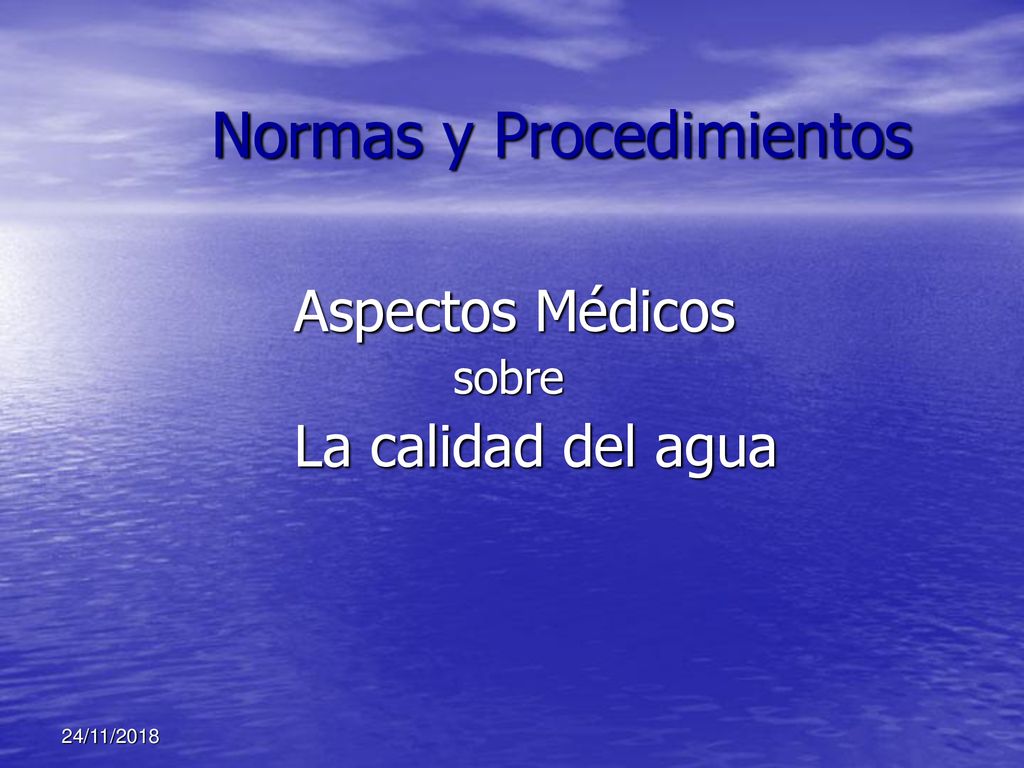 Normas y Procedimientos

Aspectos Médicos
sobre
La calidad del agua

24/11/2018